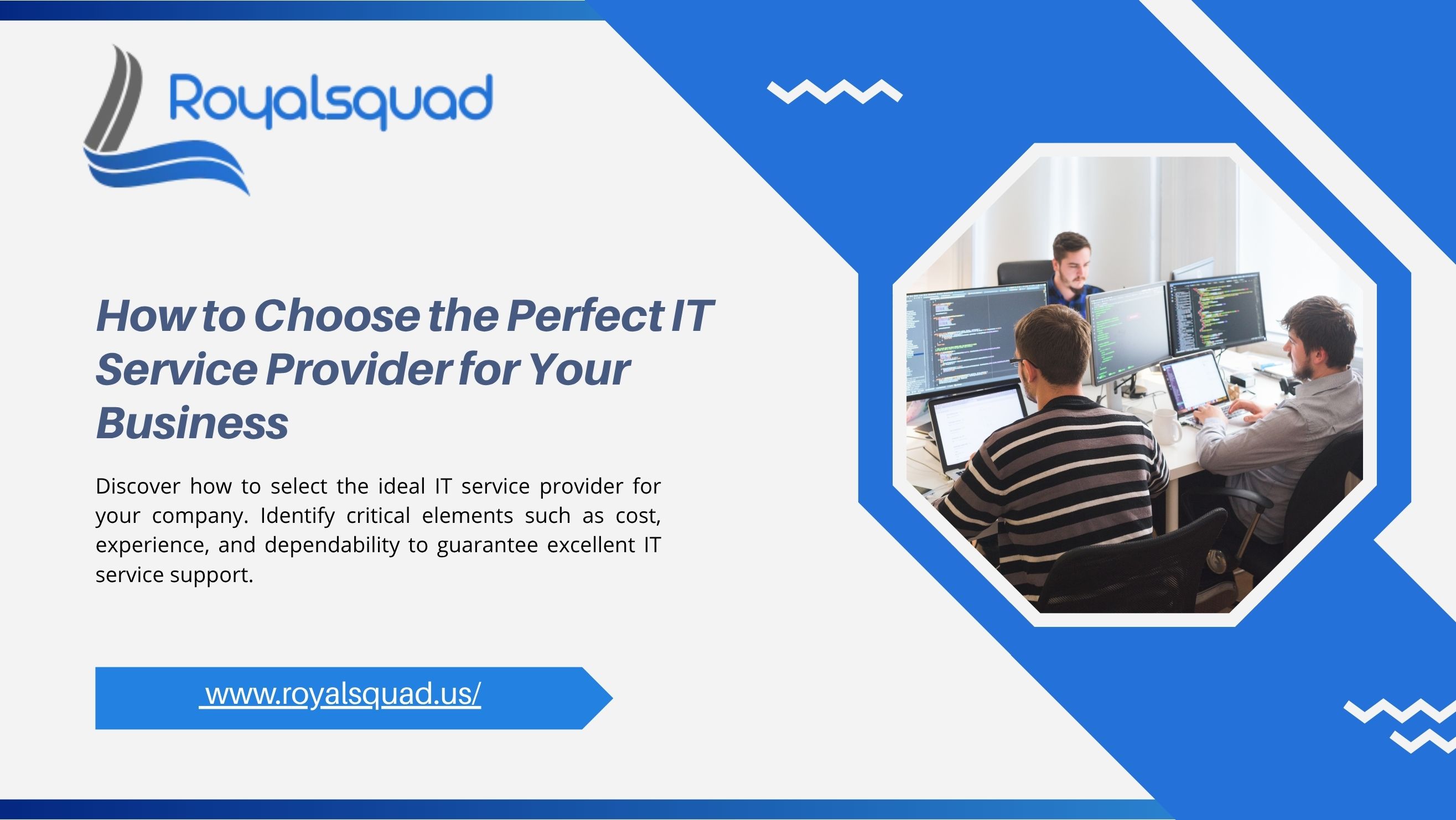 Royalsquad

How to Choose the Perfect IT Service Provider for Your Business

Discover how to select the ideal IT service provider for your company. Identify critical elements such as cost, experience, and dependability to guarantee excellent IT service support.

www.royalsquad.us/